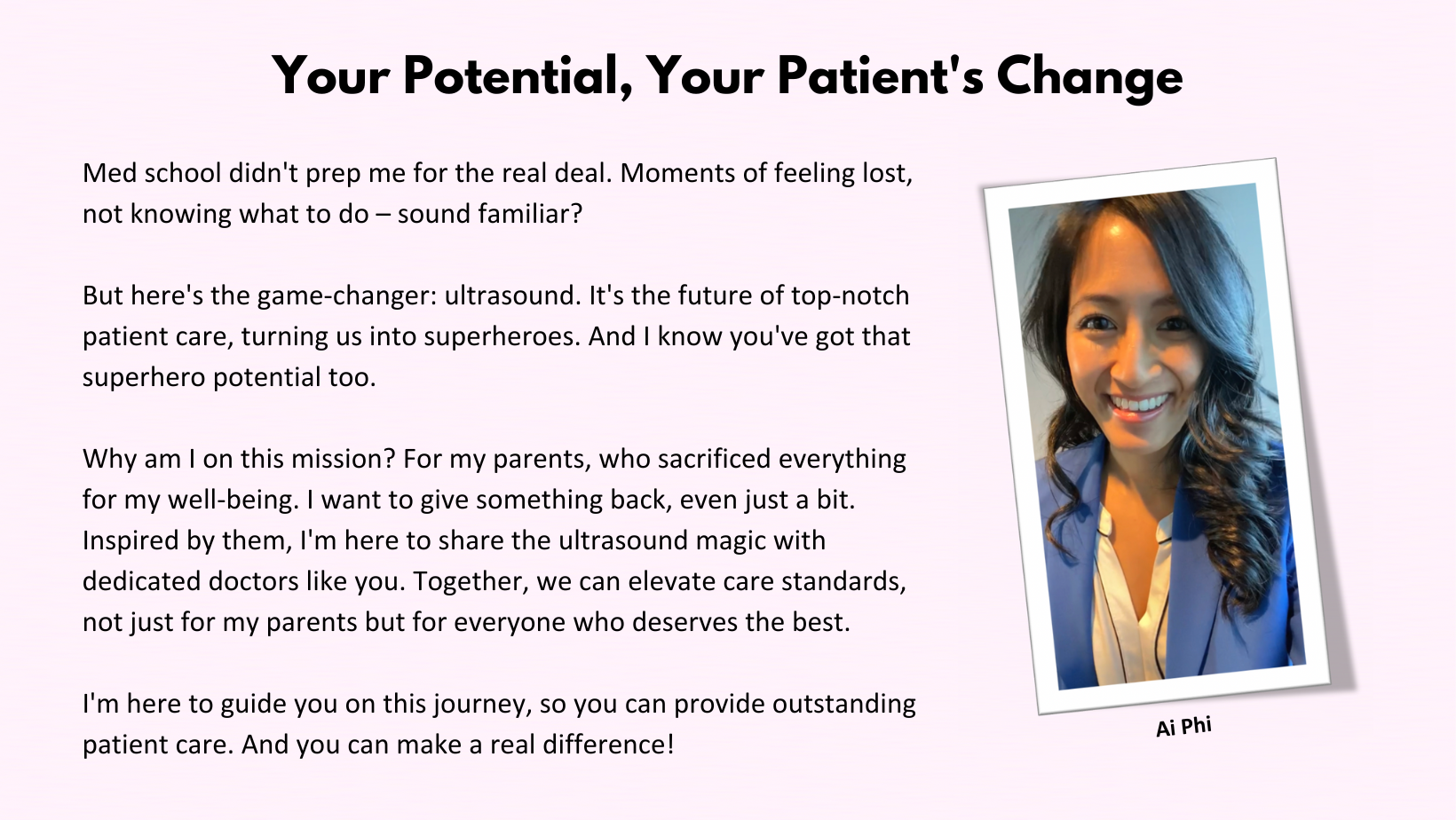 Your Potential, Your Patient's Change

Med school didn't prep me for the real deal. Moments of feeling lost, not knowing what to do – sound familiar?

But here's the game-changer: ultrasound. It's the future of top-notch patient care, turning us into superheroes. And I know you've got that superhero potential too.

Why am I on this mission? For my parents, who sacrificed everything for my well-being. I want to give something back, even just a bit. Inspired by them, I'm here to share the ultrasound magic with dedicated doctors like you. Together, we can elevate care standards, not just for my parents but for everyone who deserves the best.

I'm here to guide you on this journey, so you can provide outstanding patient care. And you can make a real difference!

Ai Phi